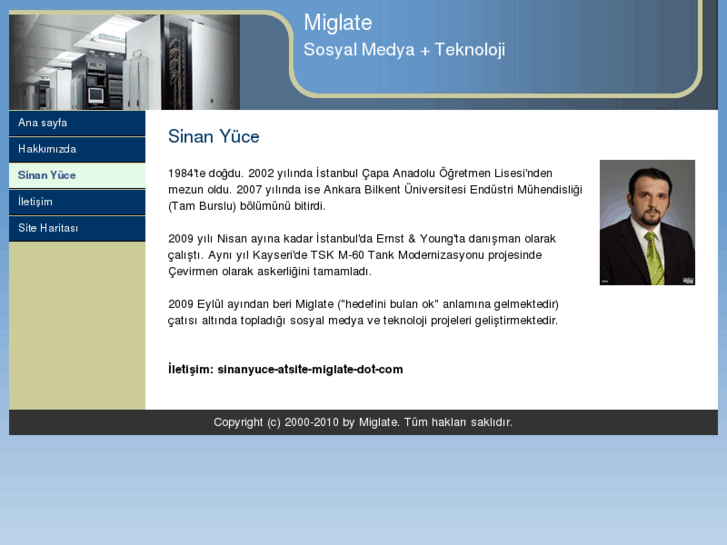 Miglate
Sosyal Medya + Teknoloji

Ana sayfa
Hakkımızda
Sinan Yüce
İletişim
Site Haritası

Sinan Yüce

1984'te doğdu. 2002 yılında İstanbul Çapa Anadolu Öğretmen Lisesi'nden mezun oldu. 2007 yılında ise Ankara Bilkent Üniversitesi Endüstri Mühendisliği (Tam Burslu) bölümünü bitirdi.

2009 yılı Nisan ayına kadar İstanbul'da Ernst & Young'ta danışman olarak çalıştı. Aynı yıl Kayseri'de TSK M-60 Tank Modernizasyonu projesinde Çevirmen olarak askerliğini tamamladı.

2009 Eylül ayından beri Miglate ("hedefini bulan ok" anlamına gelmektedir) çatısı altında topladığı sosyal medya ve teknoloji projeleri geliştirmektedir.

İletişim: sinanyuce-atsite-miglate-dot-com

Copyright (c) 2000-2010 by Miglate. Tüm hakları saklıdır.